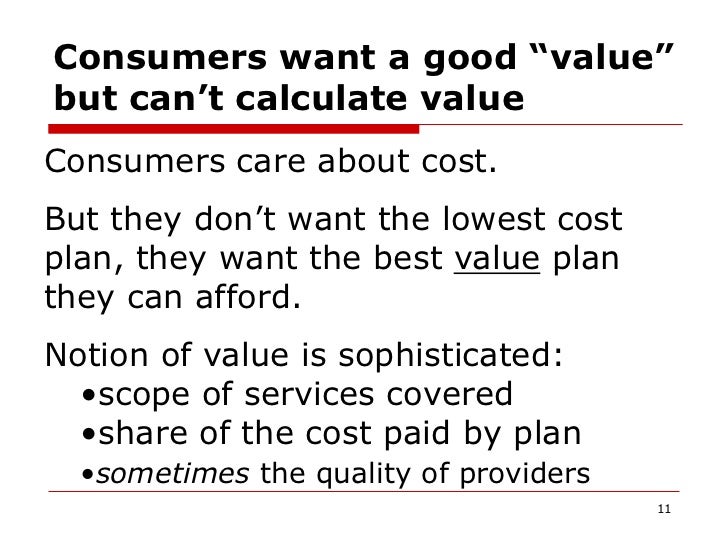 Consumers want a good “value” but can’t calculate value

Consumers care about cost.

But they don’t want the lowest cost plan, they want the best value plan they can afford.

Notion of value is sophisticated:
•scope of services covered
•share of the cost paid by plan
•sometimes the quality of providers

11